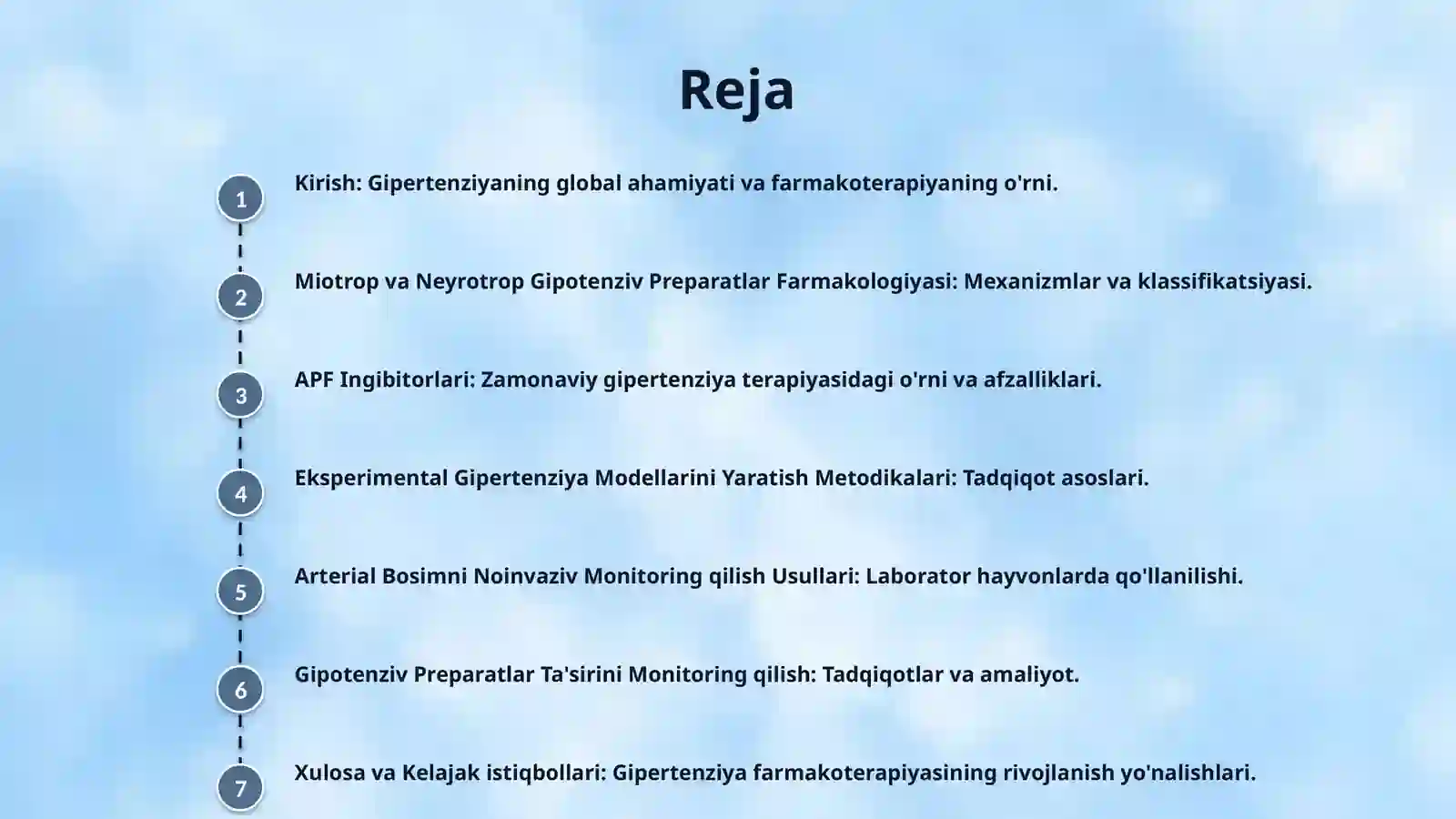 Reja

1 Kirish: Gipertenziyaning global ahamiyati va farmakoterapiyaning o'rni.

2 Miotrop va Neyrotrop Gipotenziv Preparatlar Farmakologiyasi: Mexanizmlar va klassifikatsiyasi.

3 APF Ingibitorlari: Zamonaviy gipertenziya terapiyasidagi o'rni va afzalliklari.

4 Eksperimental Gipertenziya Modellarini Yaratish Metodikalari: Tadqiqot asoslari.

5 Arterial Bosimni Noinvaziv Monitoring qilish Usullari: Laborator hayvonlarda qo'llanilishi.

6 Gipotenziv Preparatlar Ta'sirini Monitoring qilish: Tadqiqotlar va amaliyot.

7 Xulosa va Kelajak istiqbollari: Gipertenziya farmakoterapiyasining rivojlanish yo'nalishlari.